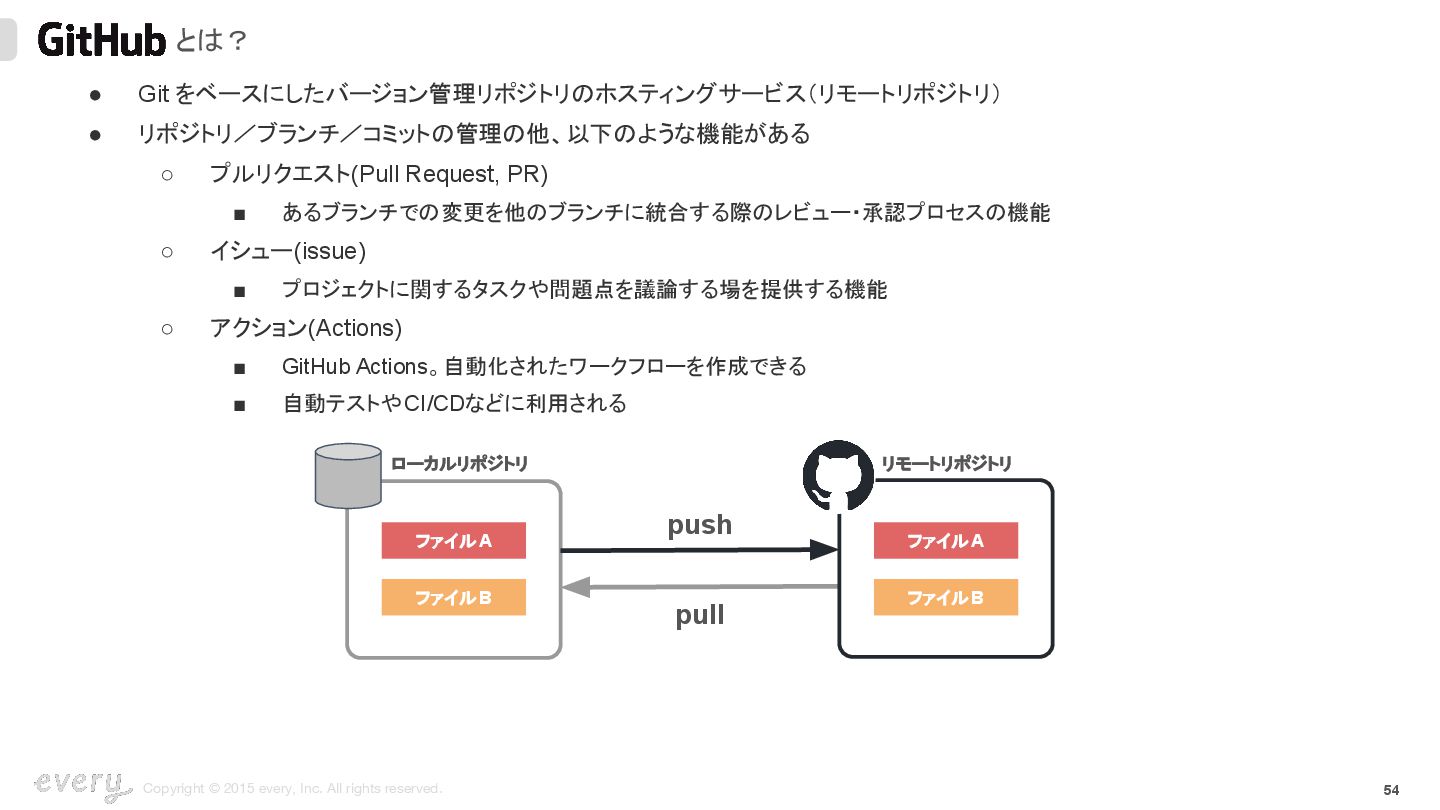 GitHub とは？

● Git をベースにしたバージョン管理リポジトリのホスティングサービス（リモートリポジトリ）
● リポジトリ／ブランチ／コミットの管理の他、以下のような機能がある
○ プルリクエスト(Pull Request, PR)
■ あるブランチでの変更を他のブランチに統合する際のレビュー・承認プロセスの機能
○ イシュー(issue)
■ プロジェクトに関するタスクや問題点を議論する場を提供する機能
○ アクション(Actions)
■ GitHub Actions。自動化されたワークフローを作成できる
■ 自動テストやCI/CDなどに利用される

ローカルリポジトリ

ファイル A

ファイル B

push

pull

リモートリポジトリ

ファイル A

ファイル B

every

Copyright © 2015 every, Inc. All rights reserved.

54